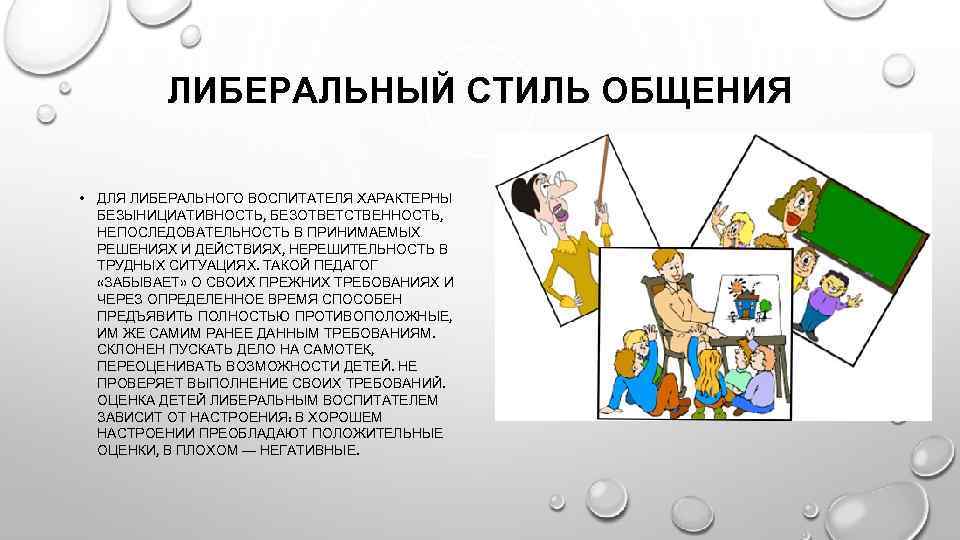 ЛИБЕРАЛЬНЫЙ СТИЛЬ ОБЩЕНИЯ

• ДЛЯ ЛИБЕРАЛЬНОГО ВОСПИТАТЕЛЯ ХАРАКТЕРНЫ БЕЗЫНИЦИАТИВНОСТЬ, БЕЗОТВЕТСТВЕННОСТЬ, НЕПОСЛЕДОВАТЕЛЬНОСТЬ В ПРИНИМАЕМЫХ РЕШЕНИЯХ И ДЕЙСТВИЯХ, НЕРЕШИТЕЛЬНОСТЬ В ТРУДНЫХ СИТУАЦИЯХ. ТАКОЙ ПЕДАГОГ «ЗАБЫВАЕТ» О СВОИХ ПРЕЖНИХ ТРЕБОВАНИЯХ И ЧЕРЕЗ ОПРЕДЕЛЕННОЕ ВРЕМЯ СПОСОБЕН ПРЕДЪЯВИТЬ ПОЛНОСТЬЮ ПРОТИВОПОЛОЖНЫЕ, ИМ ЖЕ САМИМ РАНЕЕ ДАННЫМ ТРЕБОВАНИЯМ. СКЛОНЕН ПУСКАТЬ ДЕЛО НА САМОТЕК, ПЕРЕОЦЕНИВАТЬ ВОЗМОЖНОСТИ ДЕТЕЙ. НЕ ПРОВЕРЯЕТ ВЫПОЛНЕНИЕ СВОИХ ТРЕБОВАНИЙ. ОЦЕНКА ДЕТЕЙ ЛИБЕРАЛЬНЫМ ВОСПИТАТЕЛЕМ ЗАВИСИТ ОТ НАСТРОЕНИЯ: В ХОРОШЕМ НАСТРОЕНИИ ПРЕОБЛАДАЮТ ПОЛОЖИТЕЛЬНЫЕ ОЦЕНКИ, В ПЛОХОМ — НЕГАТИВНЫЕ.